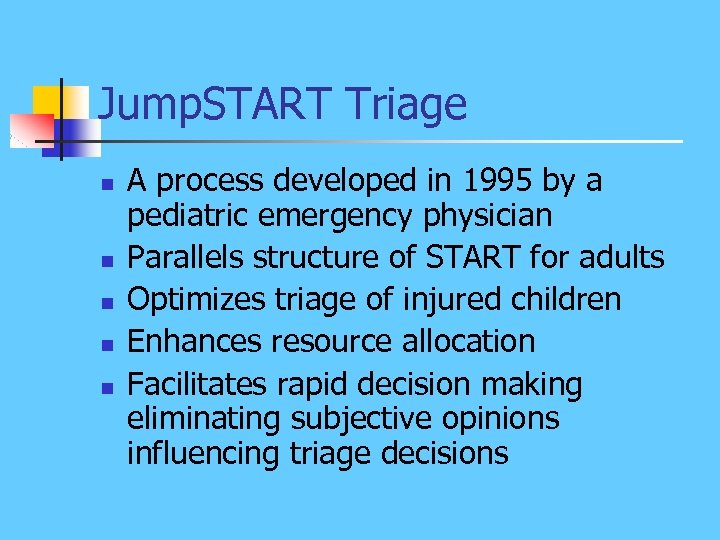 JumpSTART Triage

- A process developed in 1995 by a pediatric emergency physician
- Parallels structure of START for adults
- Optimizes triage of injured children
- Enhances resource allocation
- Facilitates rapid decision making eliminating subjective opinions influencing triage decisions